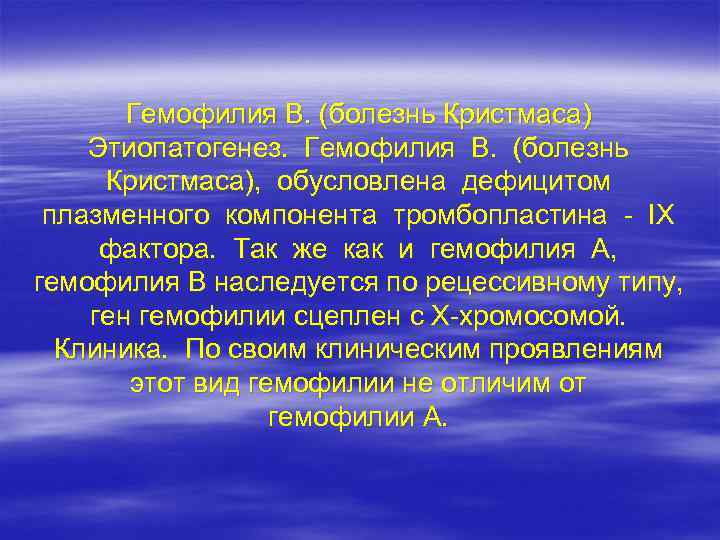 Гемофилия В. (болезнь Кристмаса)
Этиопатогенез. Гемофилия В. (болезнь Кристмаса), обусловлена дефицитом плазменного компонента тромбопластина - IX фактора. Так же как и гемофилия А, гемофилия В наследуется по рецессивному типу, ген гемофилии сцеплен с Х-хромосомой.
Клиника. По своим клиническим проявлениям этот вид гемофилии не отличим от гемофилии А.